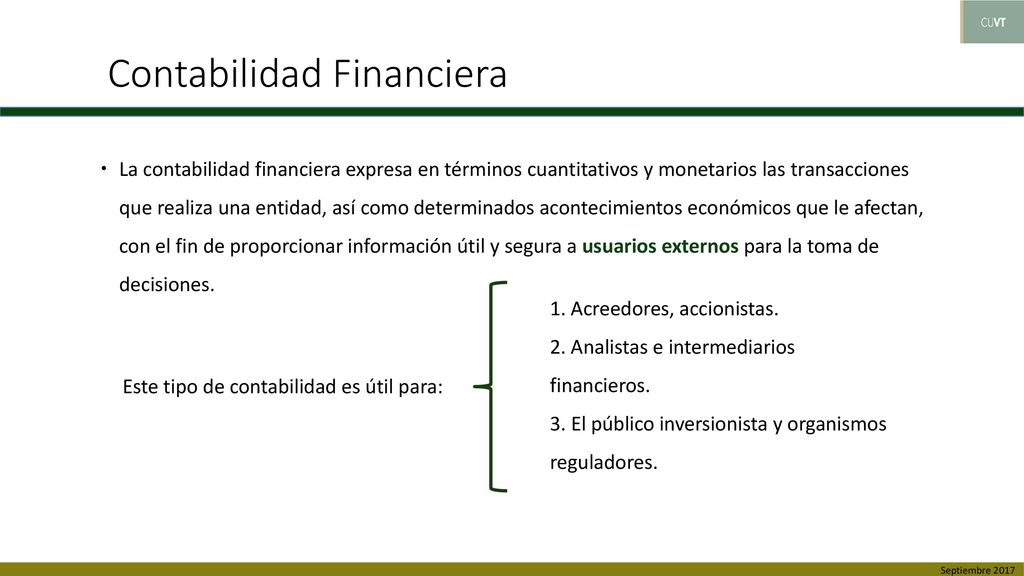 CUVT

Contabilidad Financiera

• La contabilidad financiera expresa en términos cuantitativos y monetarios las transacciones que realiza una entidad, así como determinados acontecimientos económicos que le afectan, con el fin de proporcionar información útil y segura a usuarios externos para la toma de decisiones.

Este tipo de contabilidad es útil para:

1. Acreedores, accionistas.
2. Analistas e intermediarios financieros.
3. El público inversionista y organismos reguladores.

Septiembre 2017